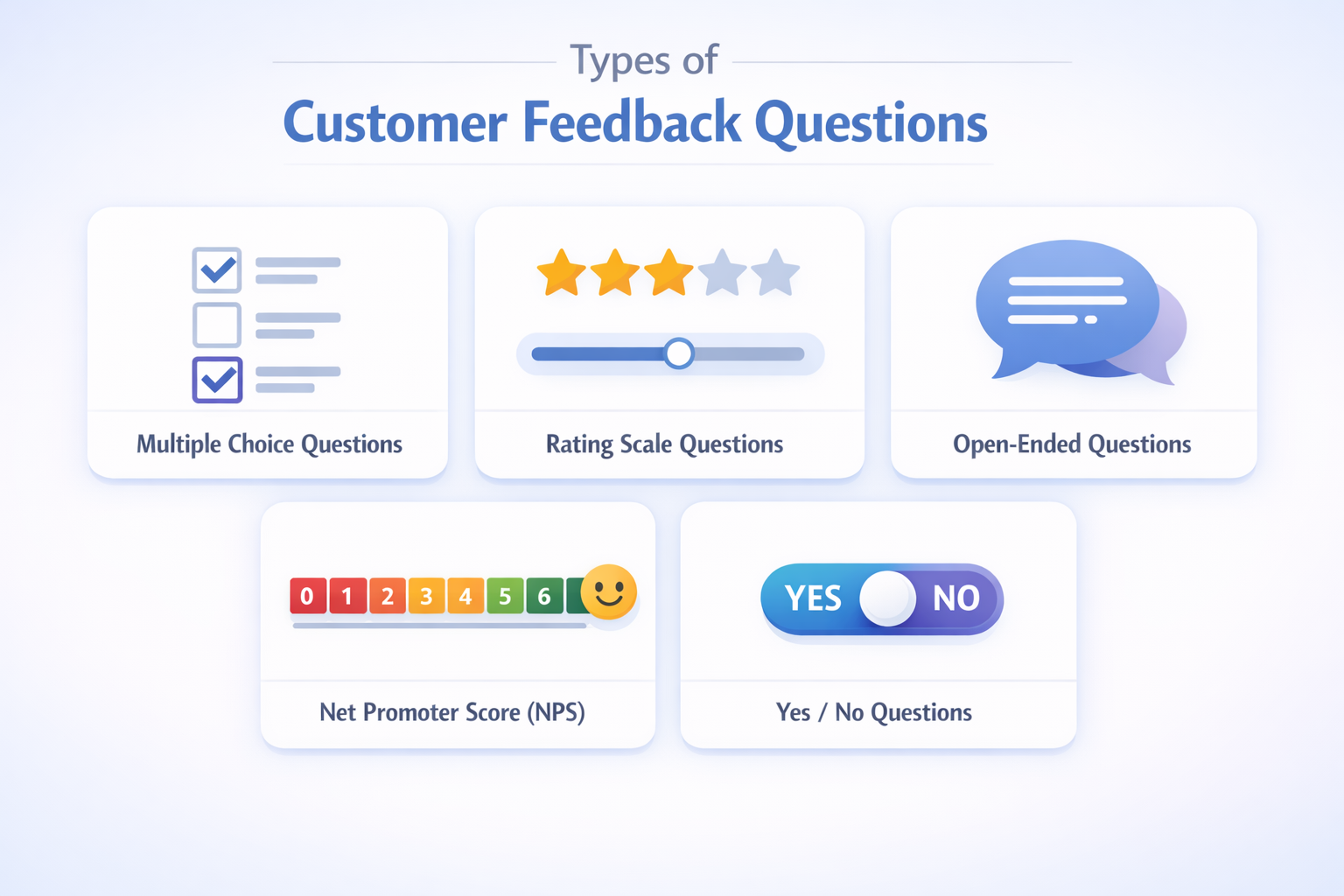 Types of
Customer Feedback Questions

Multiple Choice Questions

Rating Scale Questions

Open-Ended Questions

0 1 2 3 4 5 6

Net Promoter Score (NPS)

YES NO

Yes / No Questions